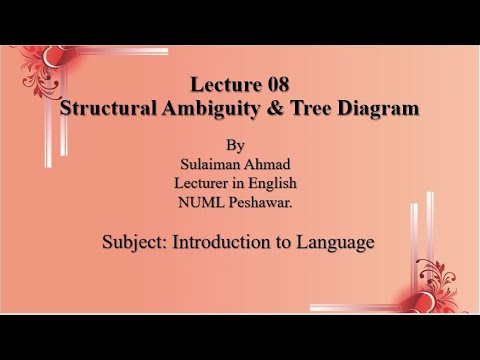 Lecture 08
Structural Ambiguity & Tree Diagram

By
Sulaiman Ahmad
Lecturer in English
NUML Peshawar.

Subject: Introduction to Language